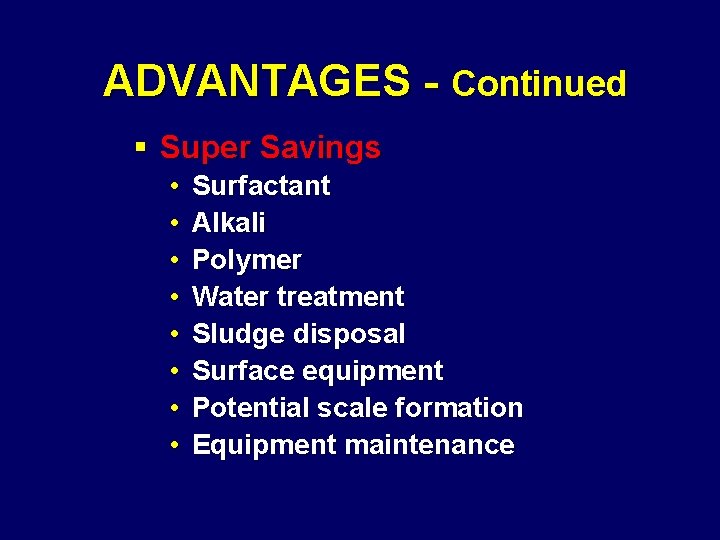 ADVANTAGES - Continued

▪ Super Savings
• Surfactant
• Alkali
• Polymer
• Water treatment
• Sludge disposal
• Surface equipment
• Potential scale formation
• Equipment maintenance